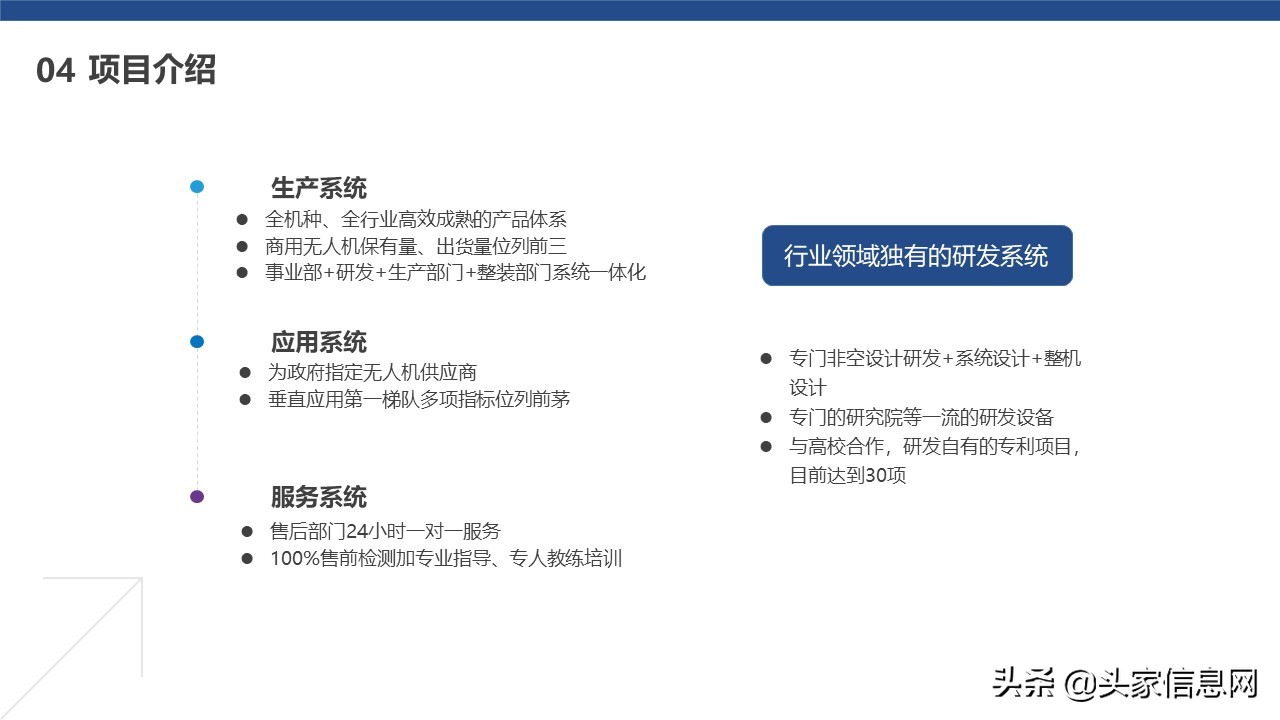 04 项目介绍

生产系统
● 全机种、全行业高效成熟的产品体系
● 商用无人机保有量、出货量位列前三
● 事业部+研发+生产部门+整装部门系统一体化

应用系统
● 为政府指定无人机供应商
● 垂直应用第一梯队多项指标位列前茅

服务系统
● 售后部门24小时一对一服务
● 100%售前检测加专业指导、专人教练培训

行业领域独有的研发系统

● 专门非空设计研发+系统设计+整机设计
● 专门的研究院等一流的研发设备
● 与高校合作，研发自有的专利项目，目前达到30项

头条 @头家信息网